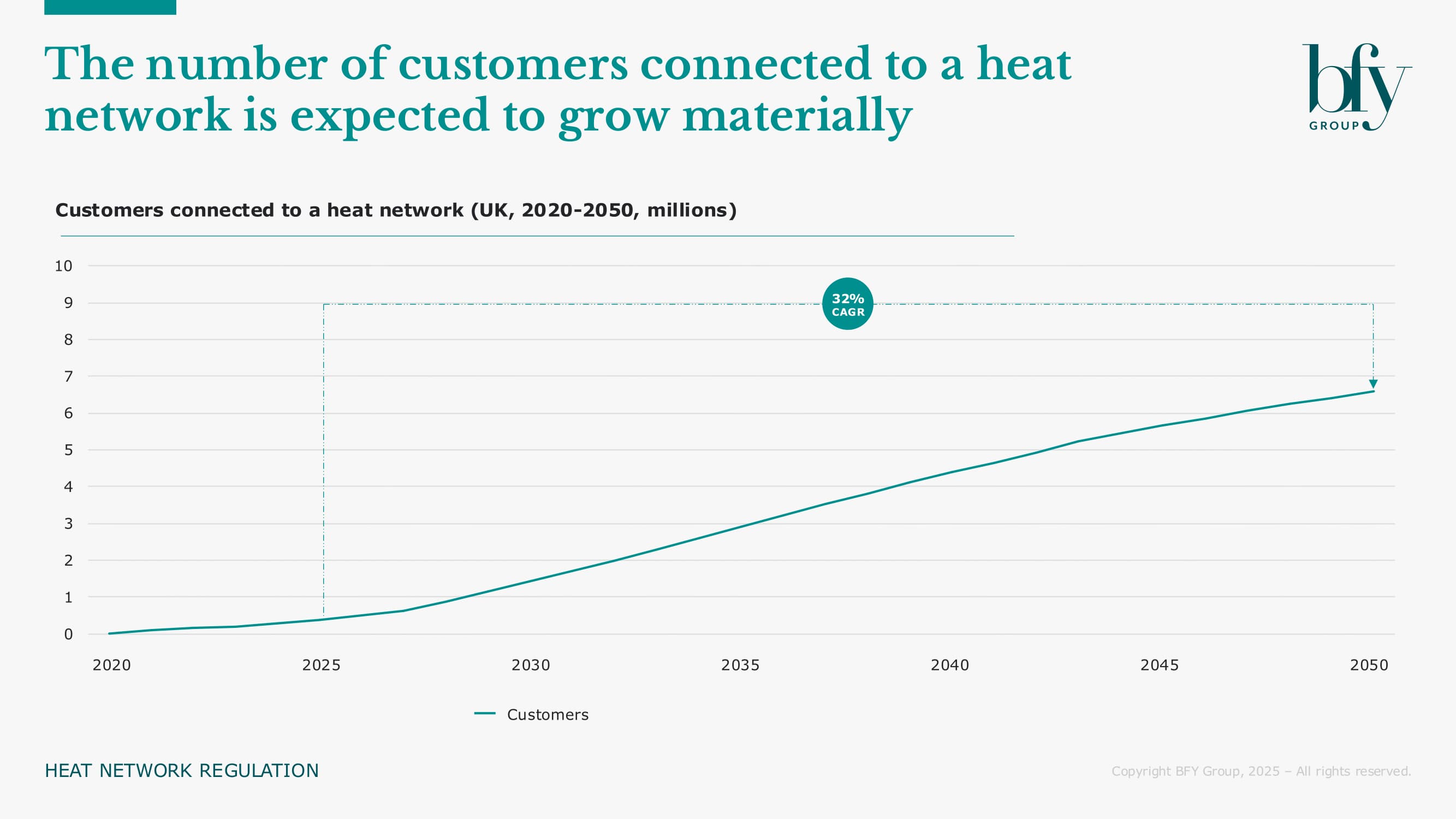 The number of customers connected to a heat network is expected to grow materially

bfy GROUP

Customers connected to a heat network (UK, 2020-2050, millions)

10
9
8
7
6
5
4
3
2
1
0

32% CAGR

2020
2025
2030
2035
2040
2045
2050

Customers

HEAT NETWORK REGULATION

Copyright BFY Group, 2025 – All rights reserved.